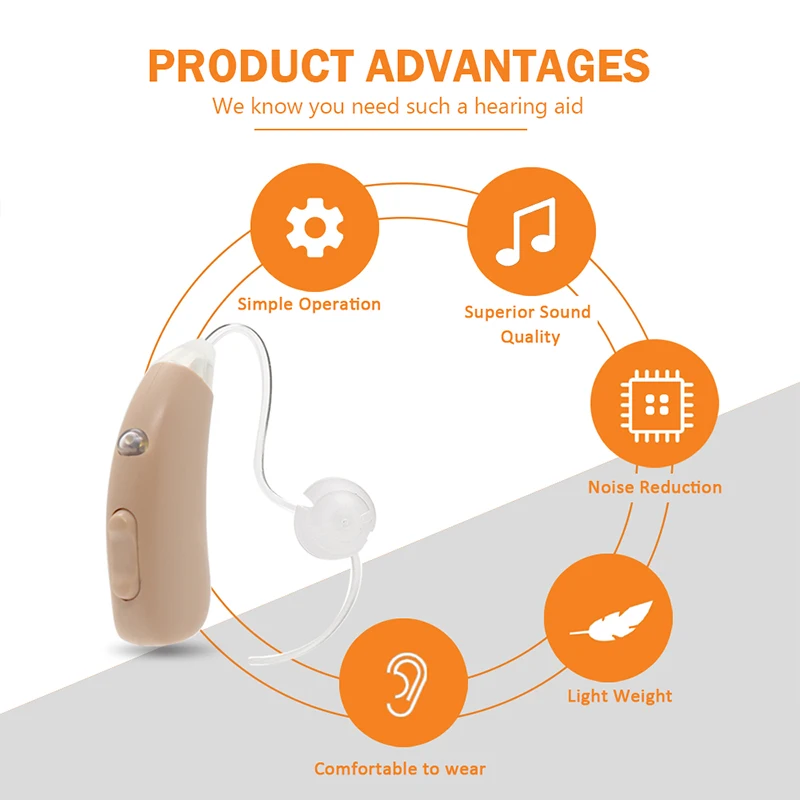 PRODUCT ADVANTAGES
We know you need such a hearing aid

Simple Operation

Superior Sound Quality

Noise Reduction

Light Weight

Comfortable to wear